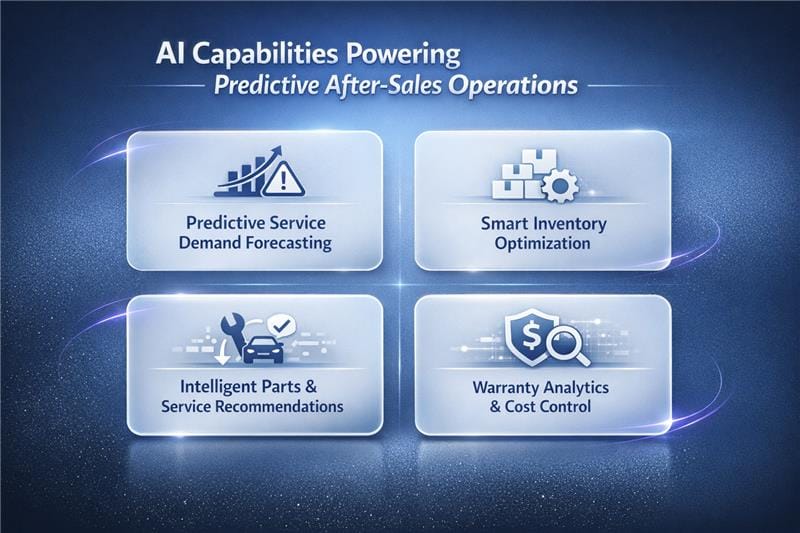 AI Capabilities Powering
Predictive After-Sales Operations

Predictive Service Demand Forecasting

Smart Inventory Optimization

Intelligent Parts & Service Recommendations

Warranty Analytics & Cost Control